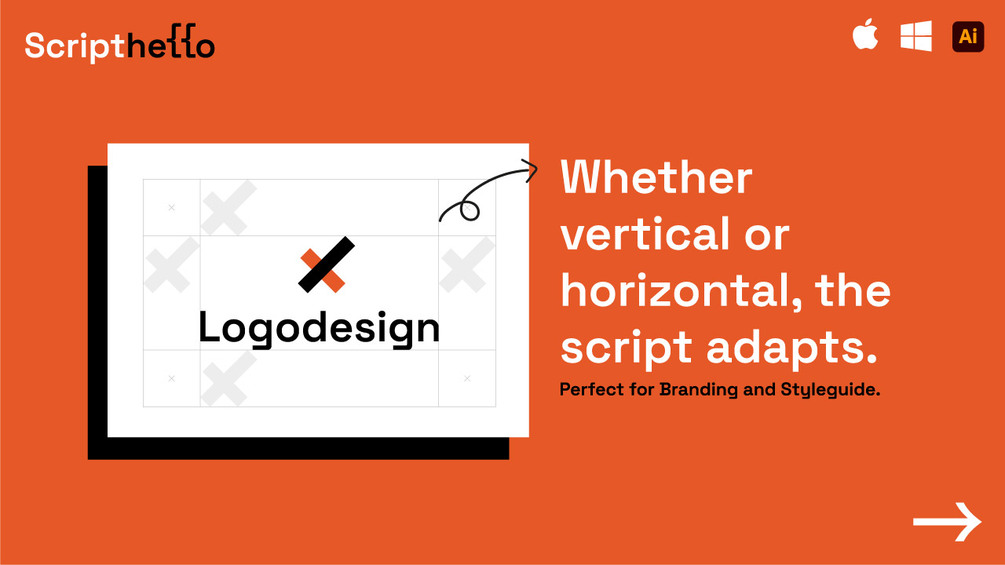 Scripthello

Ai

Logodesign

Whether vertical or horizontal, the script adapts.

Perfect for Branding and Styleguide.